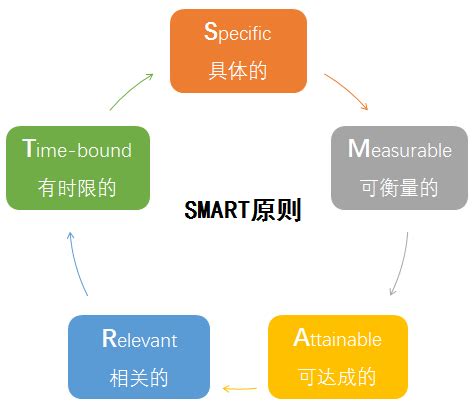 Specific
具体的

Measurable
可衡量的

Attainable
可达成的

Relevant
相关的

Time-bound
有时限的

SMART原则